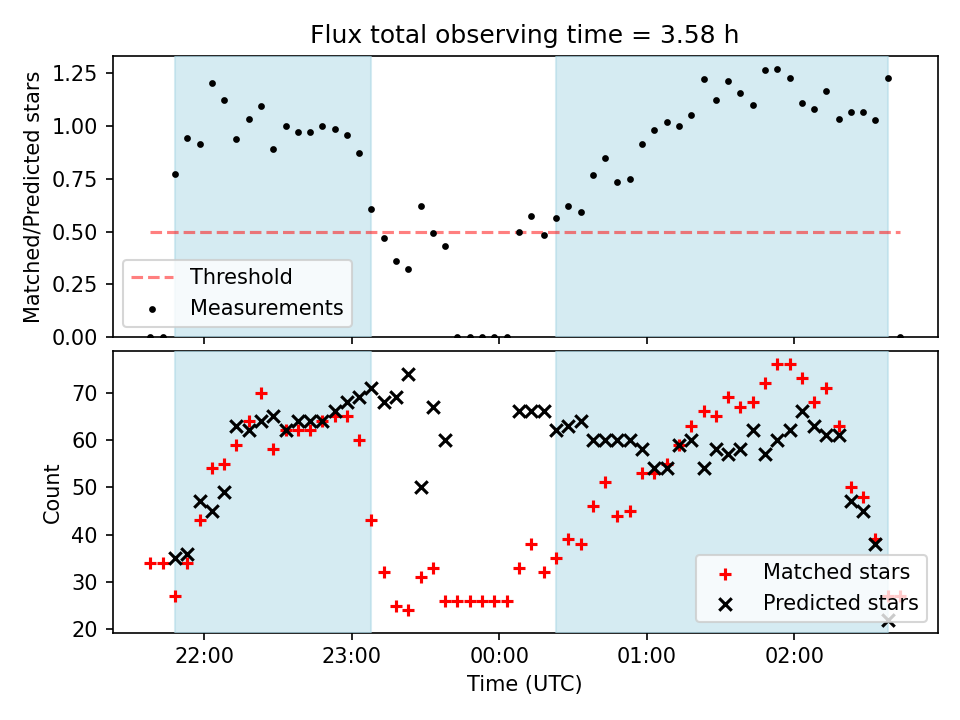 Flux total observing time = 3.58 h

Matched/Predicted stars

1.25
1.00
0.75
0.50
0.25
0.00

Threshold
Measurements

Count

70
60
50
40
30
20

Matched stars
Predicted stars

22:00
23:00
00:00
01:00
02:00

Time (UTC)